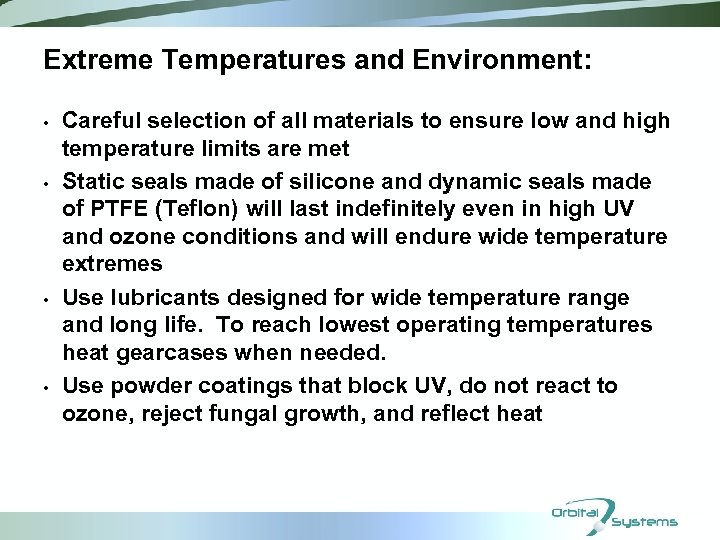 Extreme Temperatures and Environment:

• Careful selection of all materials to ensure low and high temperature limits are met

• Static seals made of silicone and dynamic seals made of PTFE (Teflon) will last indefinitely even in high UV and ozone conditions and will endure wide temperature extremes

• Use lubricants designed for wide temperature range and long life. To reach lowest operating temperatures heat gearcases when needed.

• Use powder coatings that block UV, do not react to ozone, reject fungal growth, and reflect heat

Orbital Systems